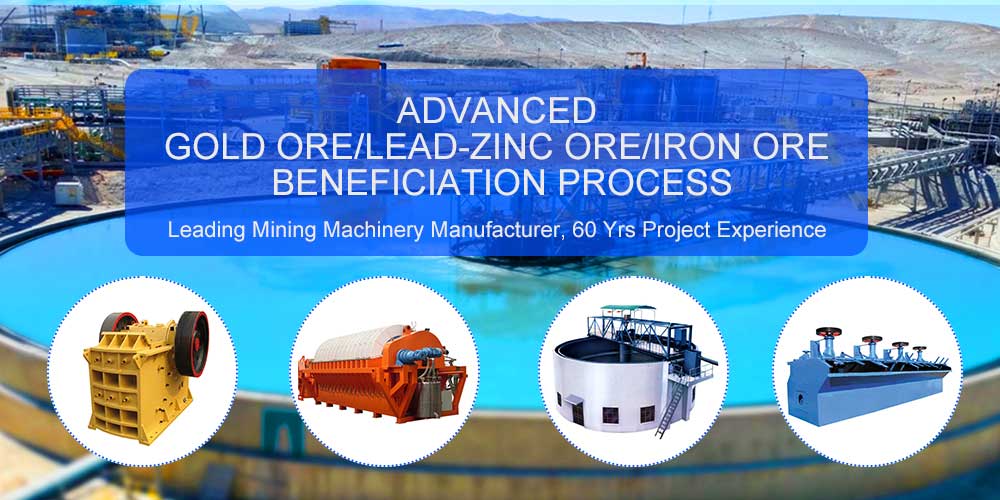 ADVANCED
GOLD ORE/LEAD-ZINC ORE/IRON ORE
BENEFICIATION PROCESS

Leading Mining Machinery Manufacturer, 60 Yrs Project Experience